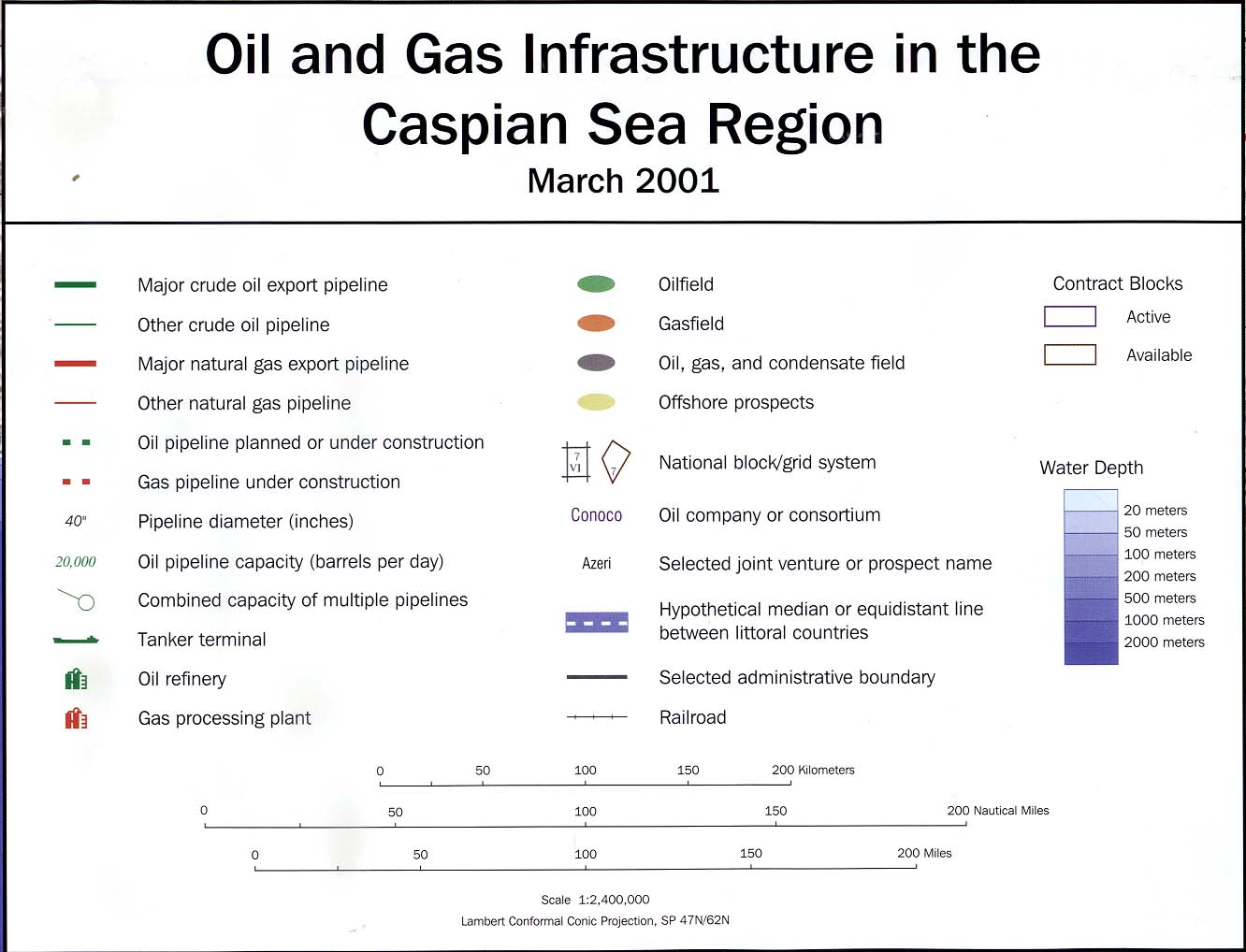 Oil and Gas Infrastructure in the Caspian Sea Region

March 2001

Major crude oil export pipeline

Other crude oil pipeline

Major natural gas export pipeline

Other natural gas pipeline

Oil pipeline planned or under construction

Gas pipeline under construction

40" Pipeline diameter (inches)

20,000 Oil pipeline capacity (barrels per day)

Combined capacity of multiple pipelines

Tanker terminal

Oil refinery

Gas processing plant

Oilfield

Gasfield

Oil, gas, and condensate field

Offshore prospects

7 VI 7 National block/grid system

Conoco Oil company or consortium

Azeri Selected joint venture or prospect name

Hypothetical median or equidistant line between littoral countries

Selected administrative boundary

Railroad

Contract Blocks

Active

Available

Water Depth

20 meters

50 meters

100 meters

200 meters

500 meters

1000 meters

2000 meters

0 50 100 150 200 Kilometers

0 50 100 150 200 Nautical Miles

0 50 100 150 200 Miles

Scale 1:2,400,000

Lambert Conformal Conic Projection, SP 47N/62N